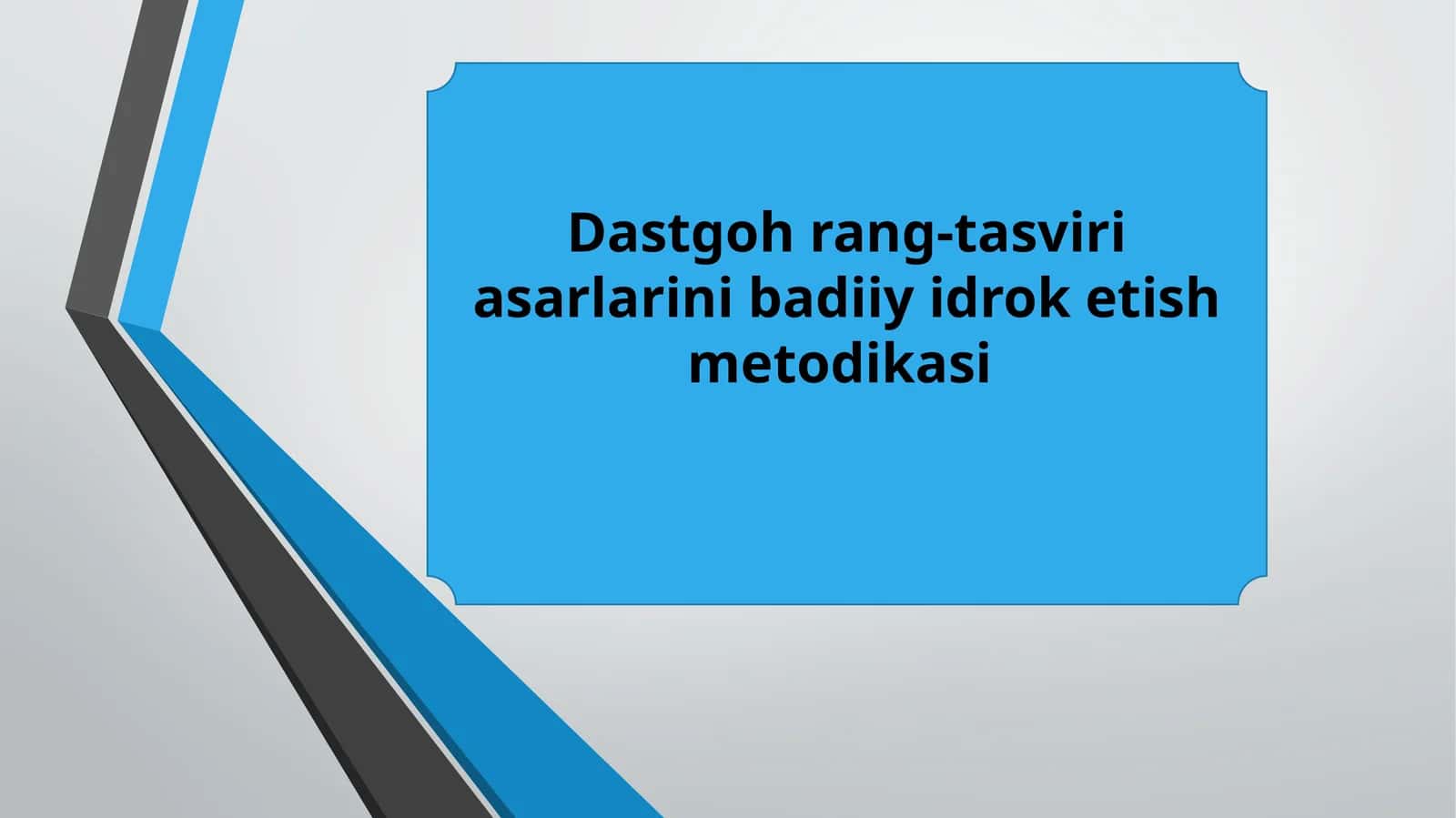 Dastgoh rang-tasviri asarlarini badiiy idrok etish metodikasi